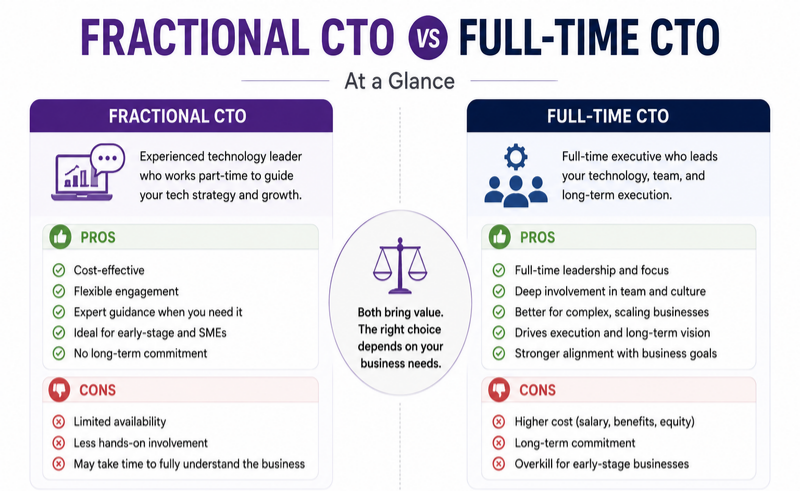 FRACTIONAL CTO VS FULL-TIME CTO

At a Glance

FRACTIONAL CTO

Experienced technology leader who works part-time to guide your tech strategy and growth.

PROS

Cost-effective
Flexible engagement
Expert guidance when you need it
Ideal for early-stage and SMEs
No long-term commitment

CONS

Limited availability
Less hands-on involvement
May take time to fully understand the business

Both bring value. The right choice depends on your business needs.

FULL-TIME CTO

Full-time executive who leads your technology, team, and long-term execution.

PROS

Full-time leadership and focus
Deep involvement in team and culture
Better for complex, scaling businesses
Drives execution and long-term vision
Stronger alignment with business goals

CONS

Higher cost (salary, benefits, equity)
Long-term commitment
Overkill for early-stage businesses